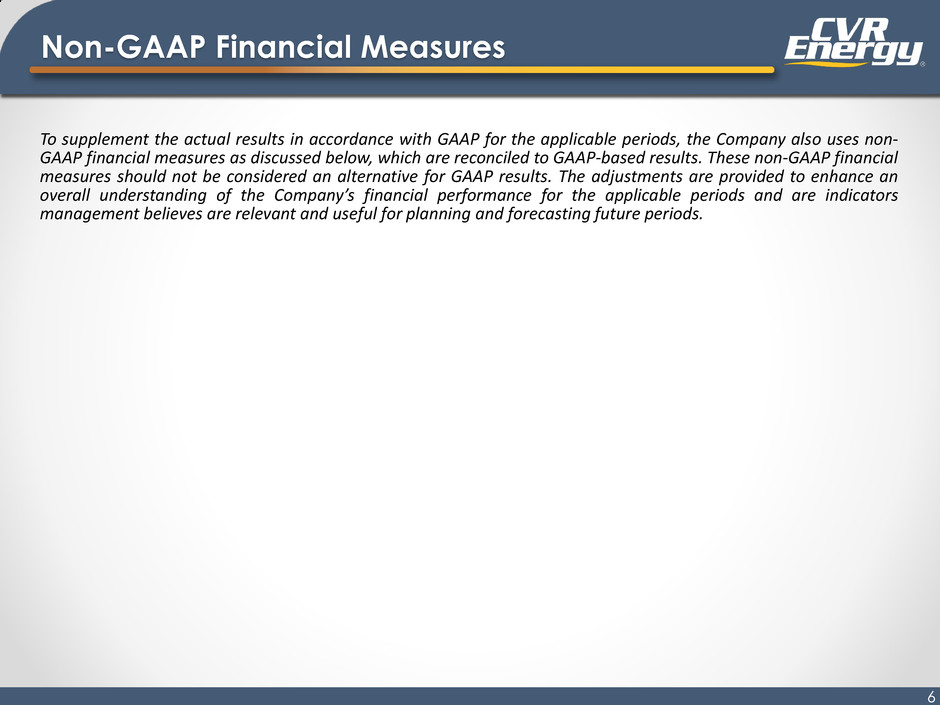 Non-GAAP Financial Measures

CVR Energy®

To supplement the actual results in accordance with GAAP for the applicable periods, the Company also uses non-GAAP financial measures as discussed below, which are reconciled to GAAP-based results. These non-GAAP financial measures should not be considered an alternative for GAAP results. The adjustments are provided to enhance an overall understanding of the Company's financial performance for the applicable periods and are indicators management believes are relevant and useful for planning and forecasting future periods.

6